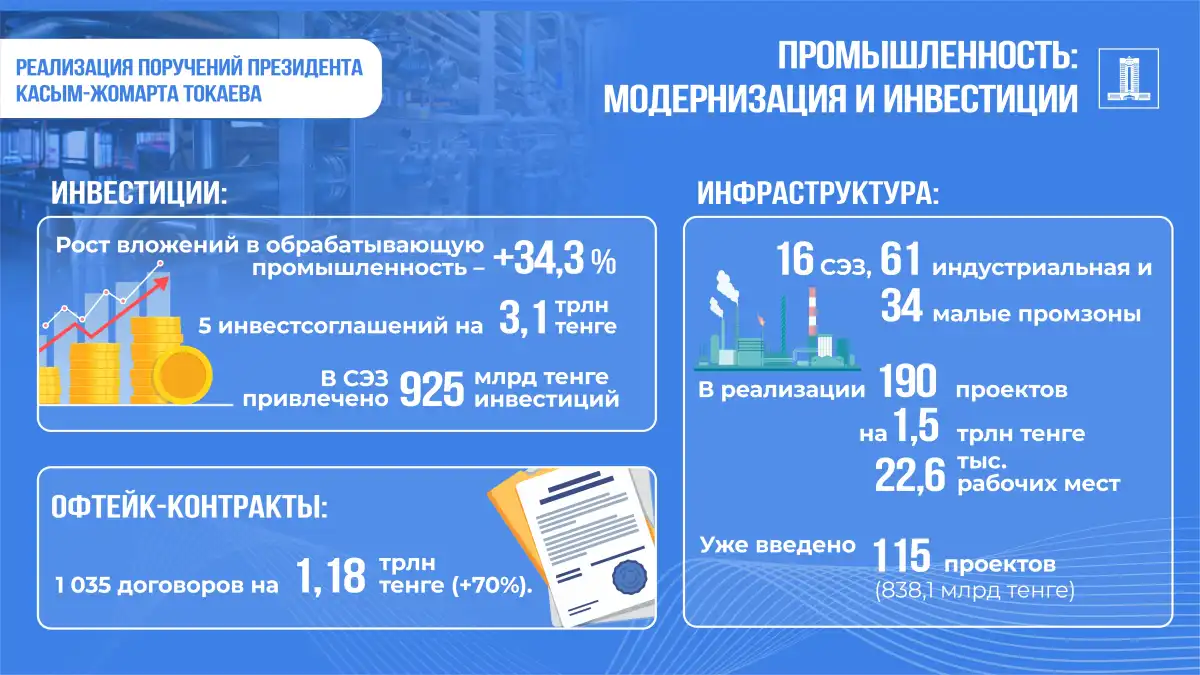 РЕАЛИЗАЦИЯ ПОРУЧЕНИЙ ПРЕЗИДЕНТА КАСЫМ-ЖОМАРТА ТОКАЕВА

ПРОМЫШЛЕННОСТЬ: МОДЕРНИЗАЦИЯ И ИНВЕСТИЦИИ

ИНВЕСТИЦИИ:

Рост вложений в обрабатывающую промышленность – +34,3 %

5 инвестсоглашений на 3,1 трлн тенге

В СЭЗ привлечено 925 млрд тенге инвестиций

ОФТЕЙК-КОНТРАКТЫ:

1 035 договоров на 1,18 трлн тенге (+70%).

ИНФРАСТРУКТУРА:

16 СЭЗ, 61 индустриальная и 34 малые промзоны

В реализации 190 проектов на 1,5 трлн тенге 22,6 тыс. рабочих мест

Уже введено 115 проектов (838,1 млрд тенге)